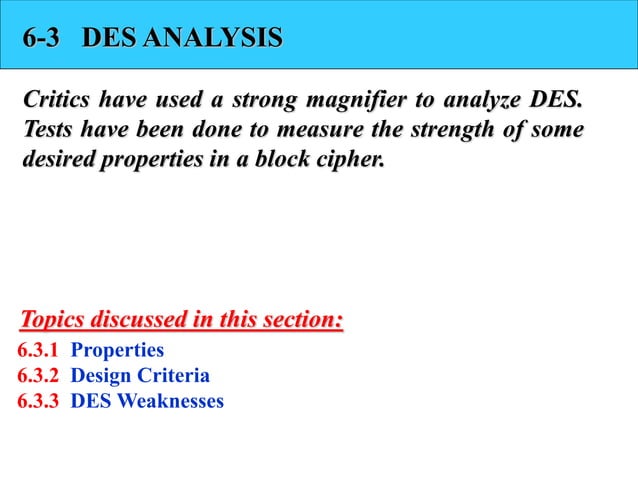 6-3 DES ANALYSIS

Critics have used a strong magnifier to analyze DES. Tests have been done to measure the strength of some desired properties in a block cipher.

Topics discussed in this section:

6.3.1 Properties
6.3.2 Design Criteria
6.3.3 DES Weaknesses